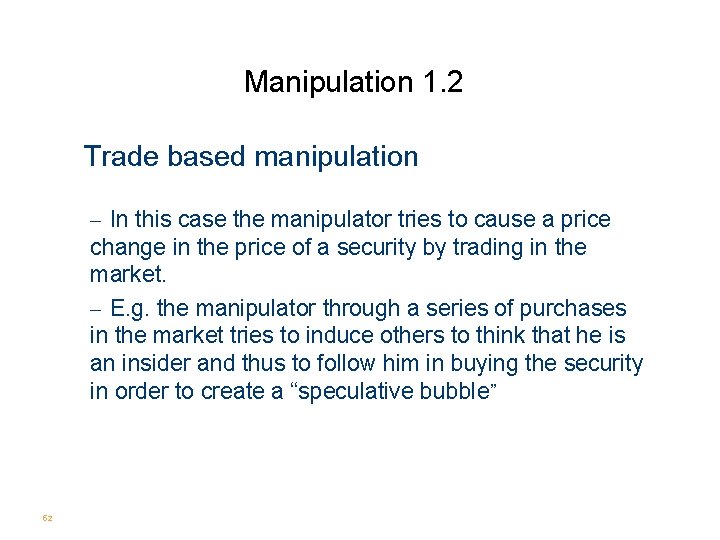 Manipulation 1.2

Trade based manipulation

– In this case the manipulator tries to cause a price change in the price of a security by trading in the market.

– E.g. the manipulator through a series of purchases in the market tries to induce others to think that he is an insider and thus to follow him in buying the security in order to create a “speculative bubble”

62